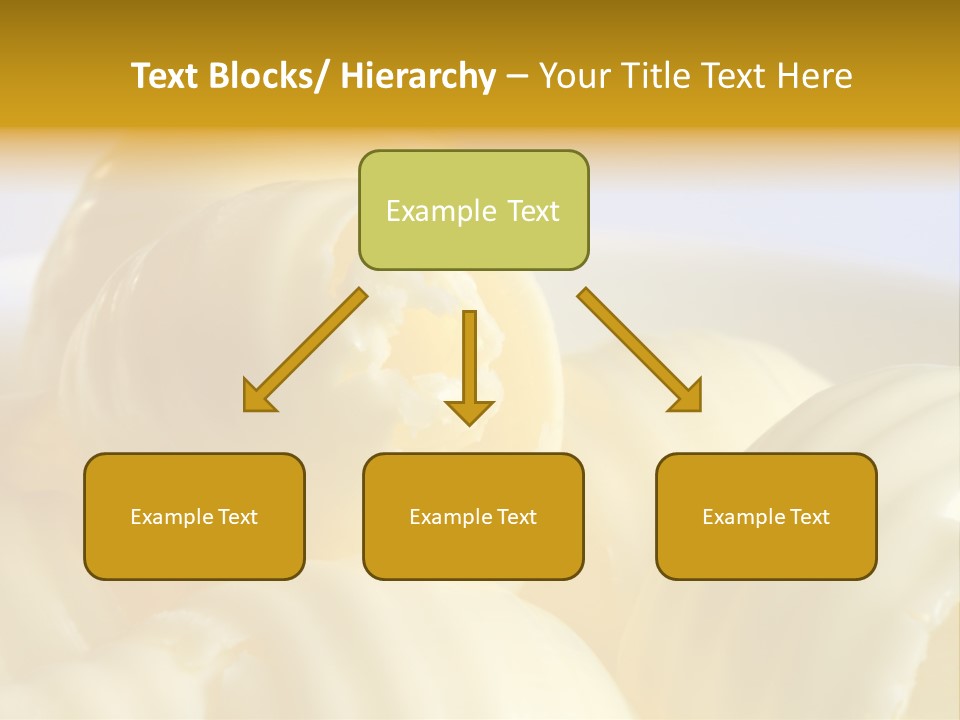 Text Blocks/ Hierarchy – Your Title Text Here

Example Text

Example Text

Example Text

Example Text